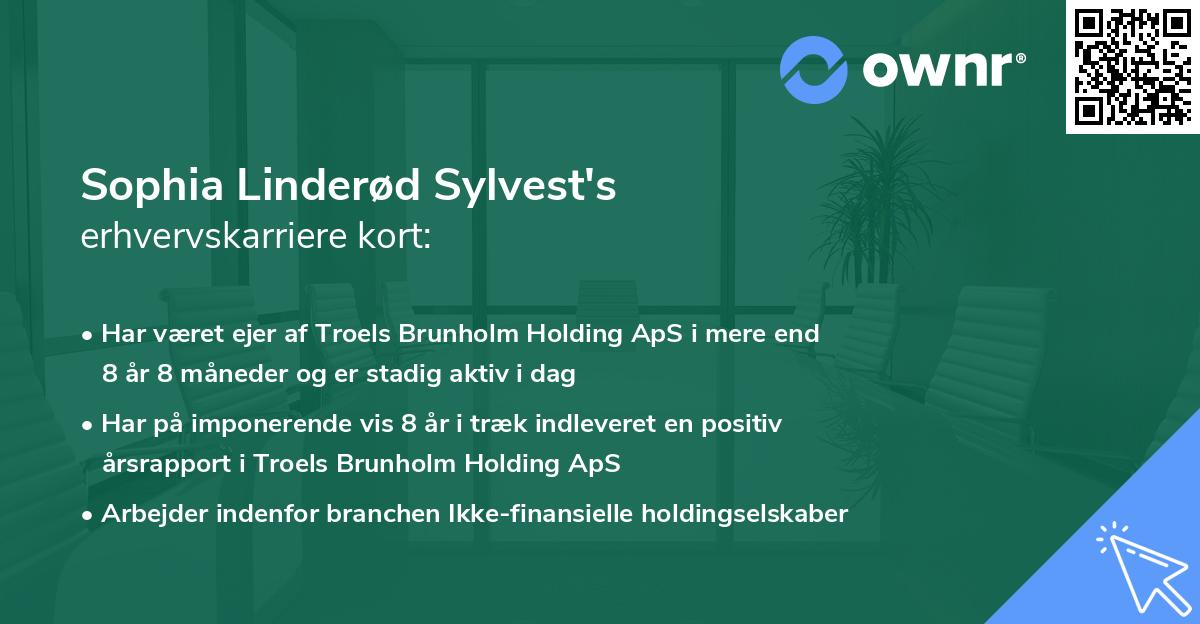 ownr®

Sophia Linderød Sylvest's
erhvervskarriere kort:

• Har været ejer af Troels Brunholm Holding ApS i mere end 8 år 8 måneder og er stadig aktiv i dag

• Har på imponerende vis 8 år i træk indleveret en positiv årsrapport i Troels Brunholm Holding ApS

• Arbejder indenfor branchen Ikke-finansielle holdingselskaber